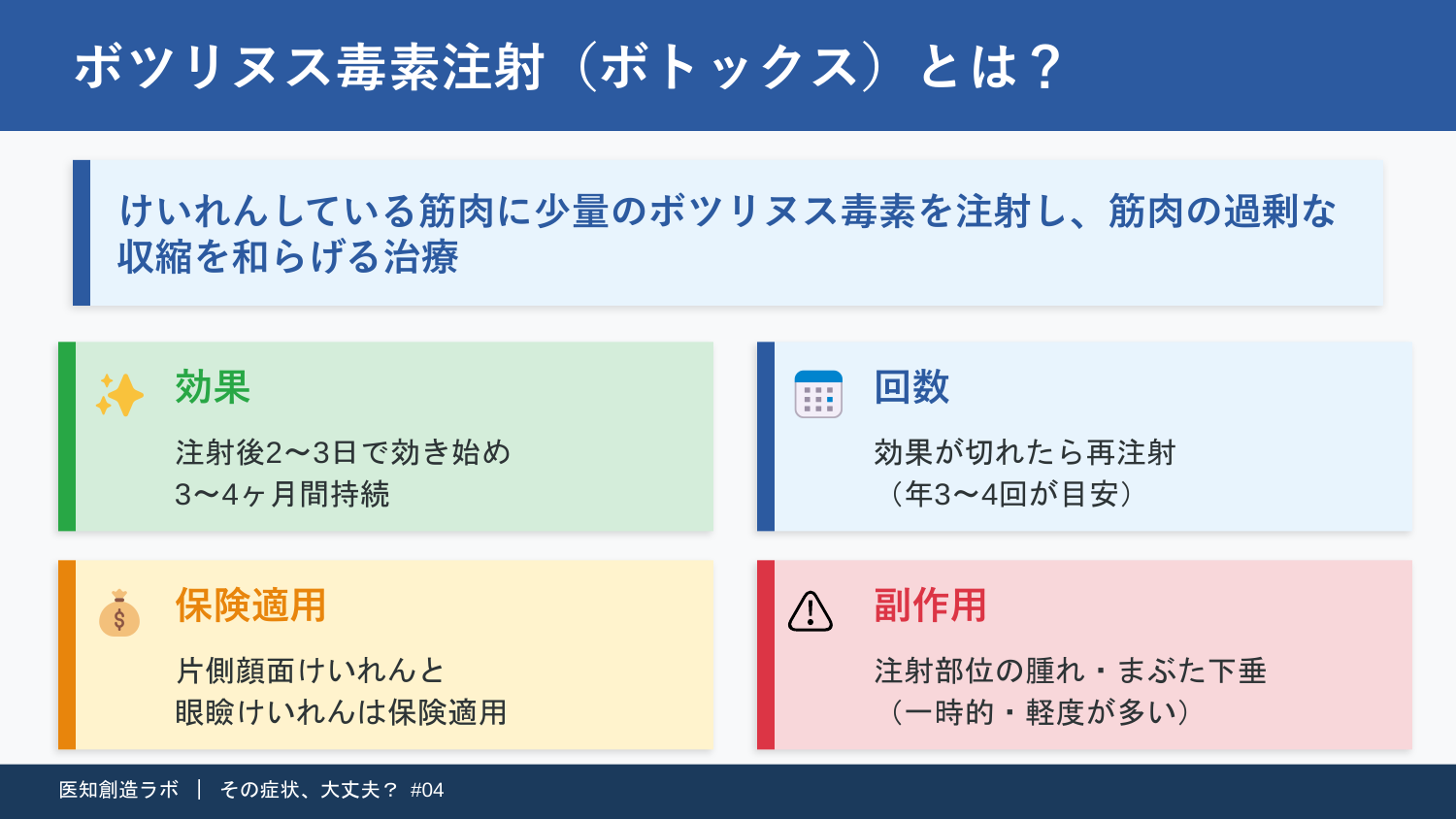 ボツリヌス毒素注射（ボトックス）とは？

けいれんしている筋肉に少量のボツリヌス毒素を注射し、筋肉の過剰な収縮を和らげる治療

効果

注射後2〜3日で効き始め
3〜4ヶ月間持続

回数

効果が切れたら再注射
（年3〜4回が目安）

保険適用

片側顔面けいれんと
眼瞼けいれんは保険適用

副作用

注射部位の腫れ・まぶた下垂
（一時的・軽度が多い）

医知創造ラボ ｜ その症状、大丈夫？ #04